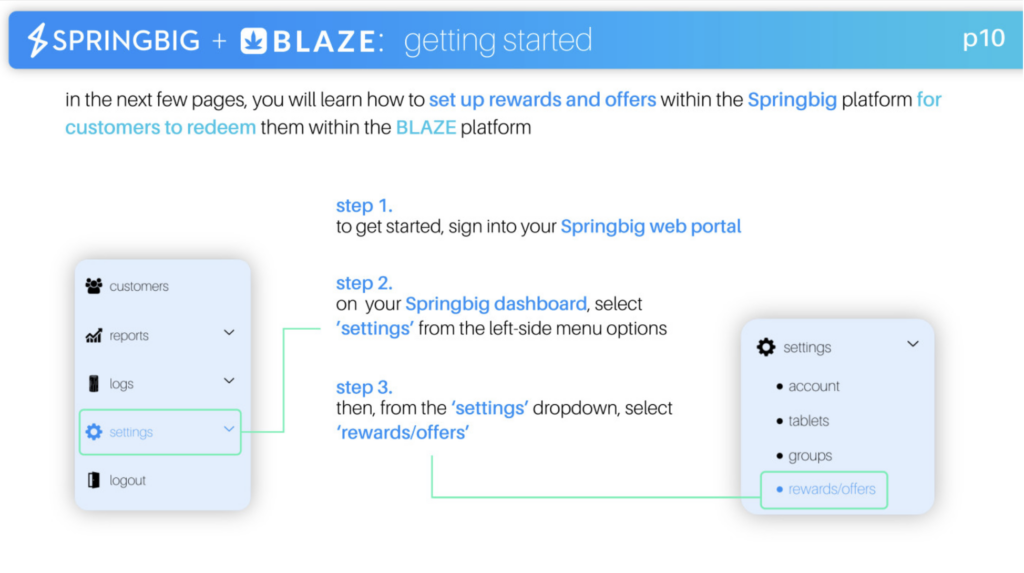 SPRINGBIG + BLAZE: getting started

p10

in the next few pages, you will learn how to set up rewards and offers within the Springbig platform for customers to redeem them within the BLAZE platform

customers

reports

logs

settings

logout

step 1.
to get started, sign into your Springbig web portal

step 2.
on your Springbig dashboard, select 'settings' from the left-side menu options

step 3.
then, from the 'settings' dropdown, select 'rewards/offers'

settings

• account

• tablets

• groups

• rewards/offers